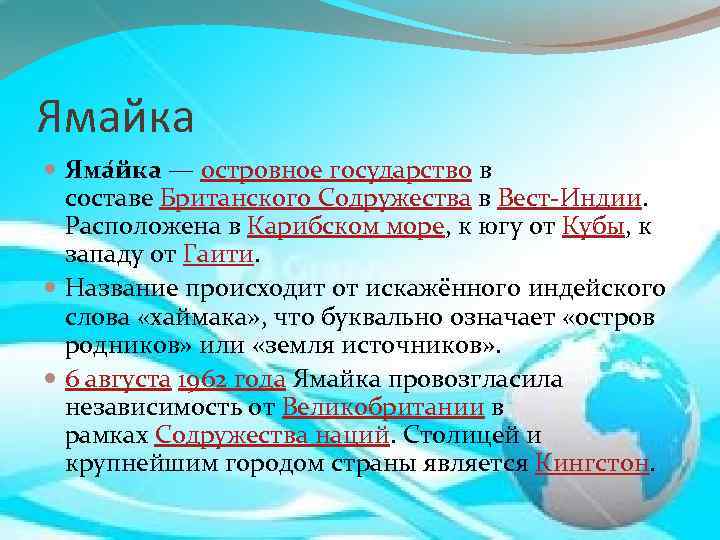 Ямайка

Яма́йка — островное государство в составе Британского Содружества в Вест-Индии. Расположена в Карибском море, к югу от Кубы, к западу от Гаити.

Название происходит от искажённого индейского слова «хаймака», что буквально означает «остров родников» или «земля источников».

6 августа 1962 года Ямайка провозгласила независимость от Великобритании в рамках Содружества наций. Столицей и крупнейшим городом страны является Кингстон.